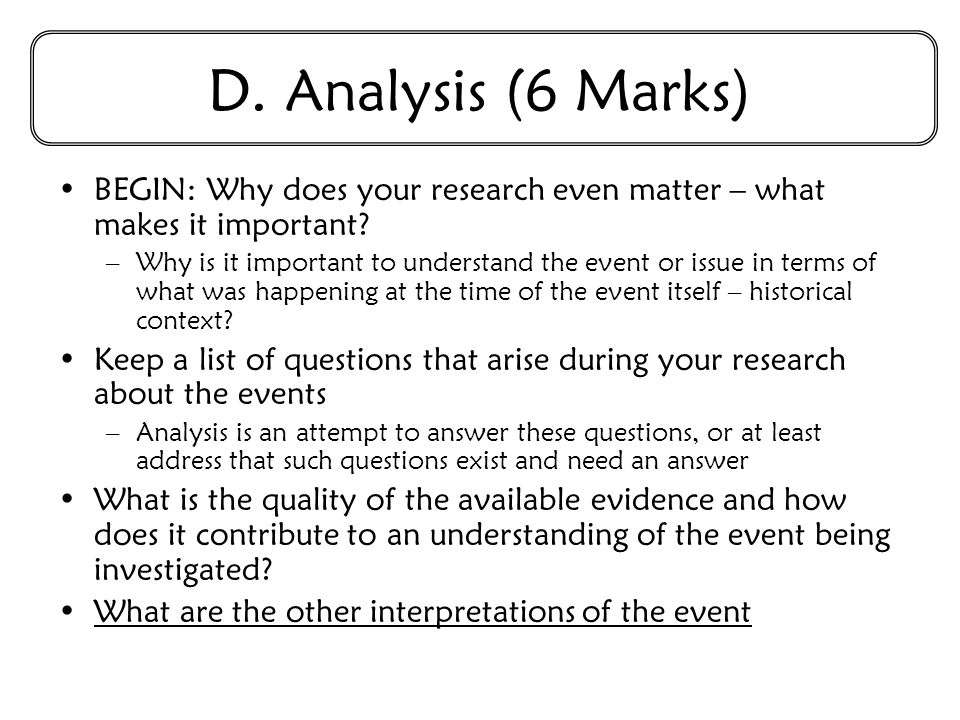 D. Analysis (6 Marks)

• BEGIN: Why does your research even matter – what makes it important?
  – Why is it important to understand the event or issue in terms of what was happening at the time of the event itself – historical context?
• Keep a list of questions that arise during your research about the events
  – Analysis is an attempt to answer these questions, or at least address that such questions exist and need an answer
• What is the quality of the available evidence and how does it contribute to an understanding of the event being investigated?
• What are the other interpretations of the event